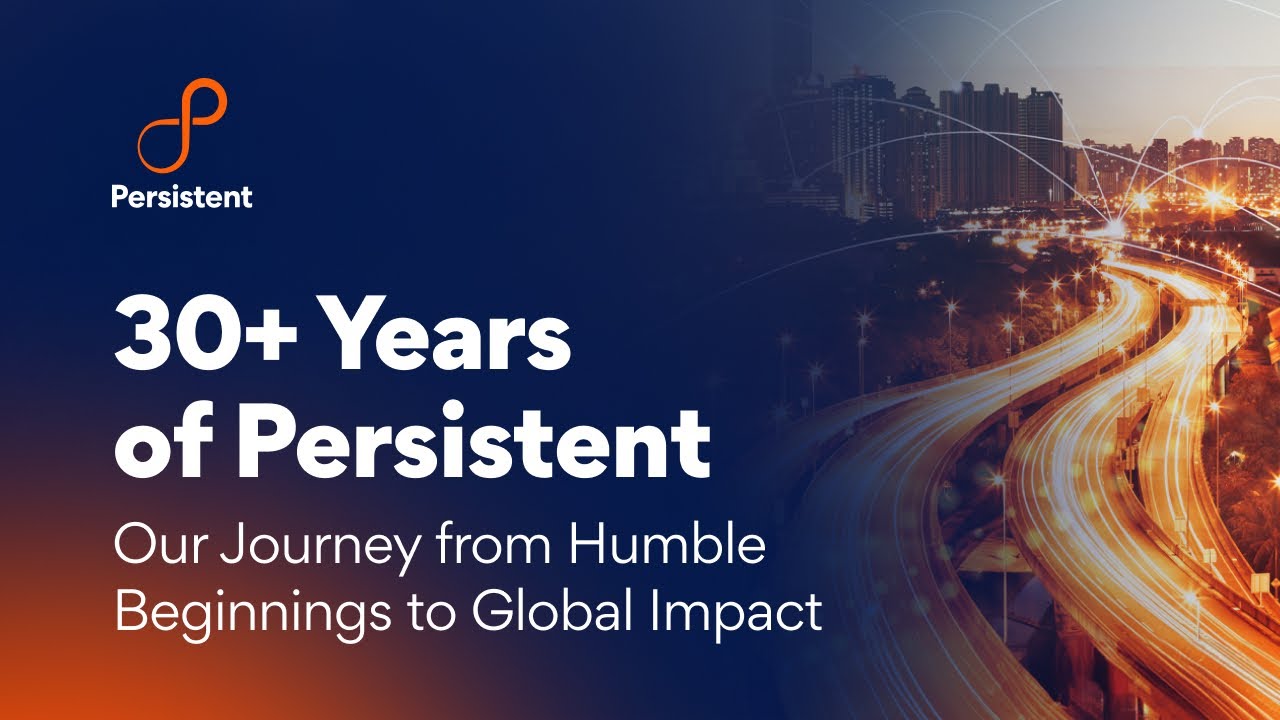 Persistent

30+ Years of Persistent

Our Journey from Humble Beginnings to Global Impact